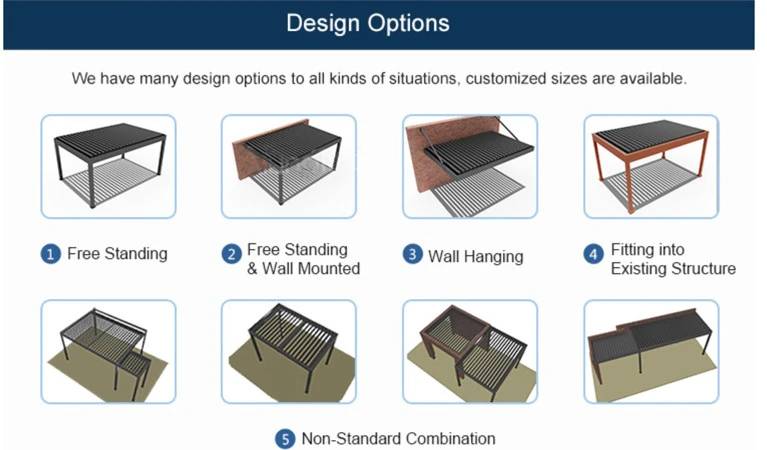 Design Options

We have many design options to all kinds of situations, customized sizes are available.

1 Free Standing

2 Free Standing & Wall Mounted

3 Wall Hanging

4 Fitting into Existing Structure

5 Non-Standard Combination